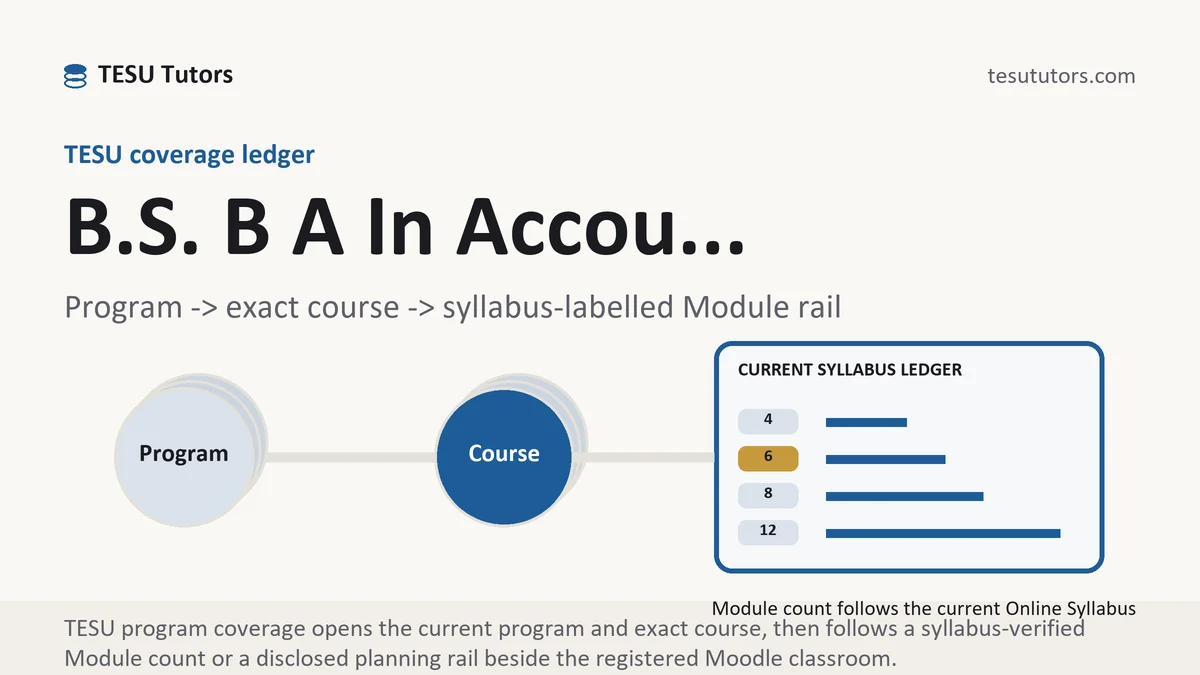 TESU Tutors

tesututors.com

TESU coverage ledger

B.S. B A In Accou...

Program -> exact course -> syllabus-labelled Module rail

Program

Course

CURRENT SYLLABUS LEDGER

4

6

8

12

Module count follows the current Online Syllabus

TESU program coverage opens the current program and exact course, then follows a syllabus-verified Module count or a disclosed planning rail beside the registered Moodle classroom.